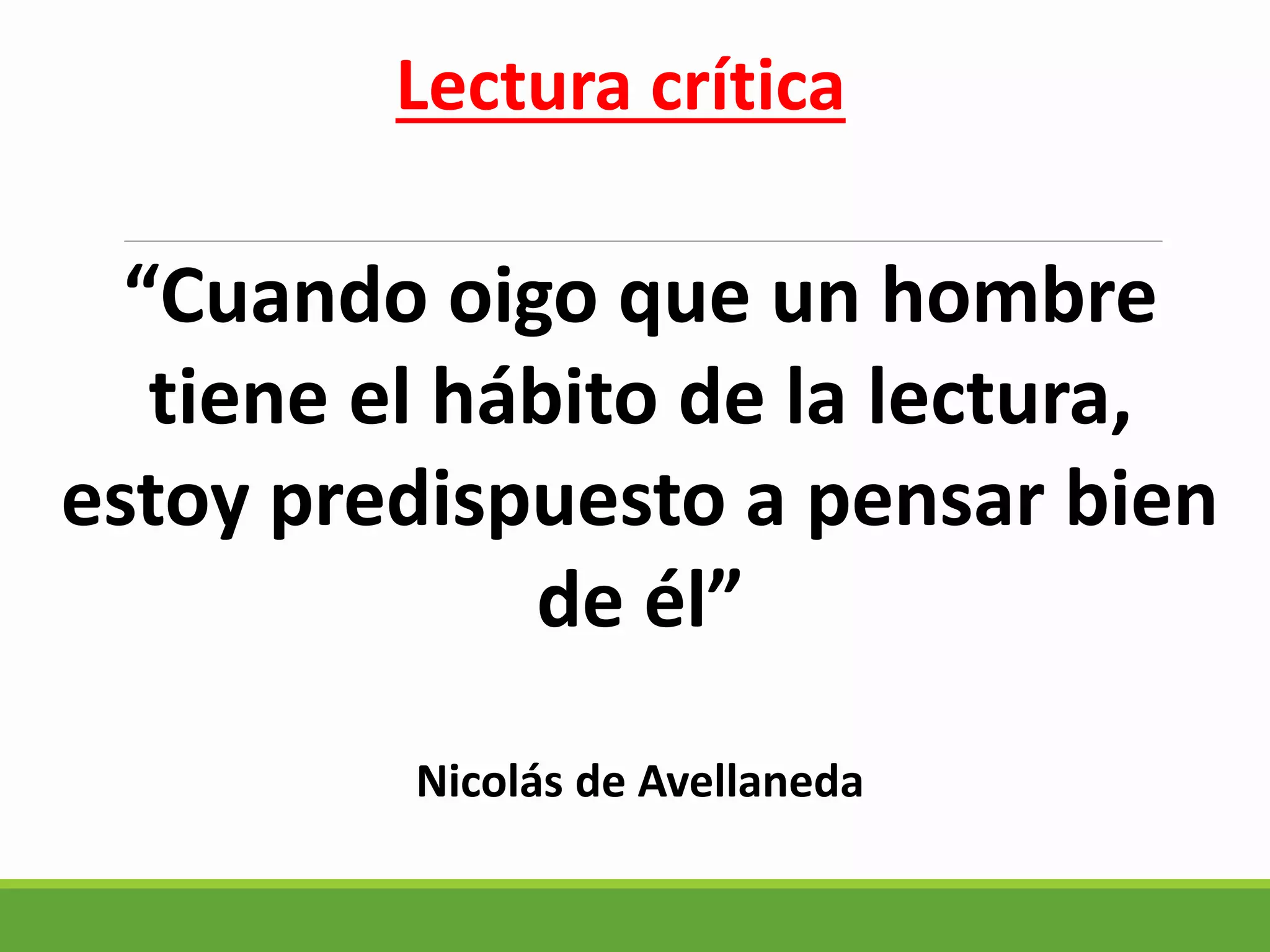 Lectura crítica

"Cuando oigo que un hombre tiene el hábito de la lectura, estoy predispuesto a pensar bien de él"

Nicolás de Avellaneda